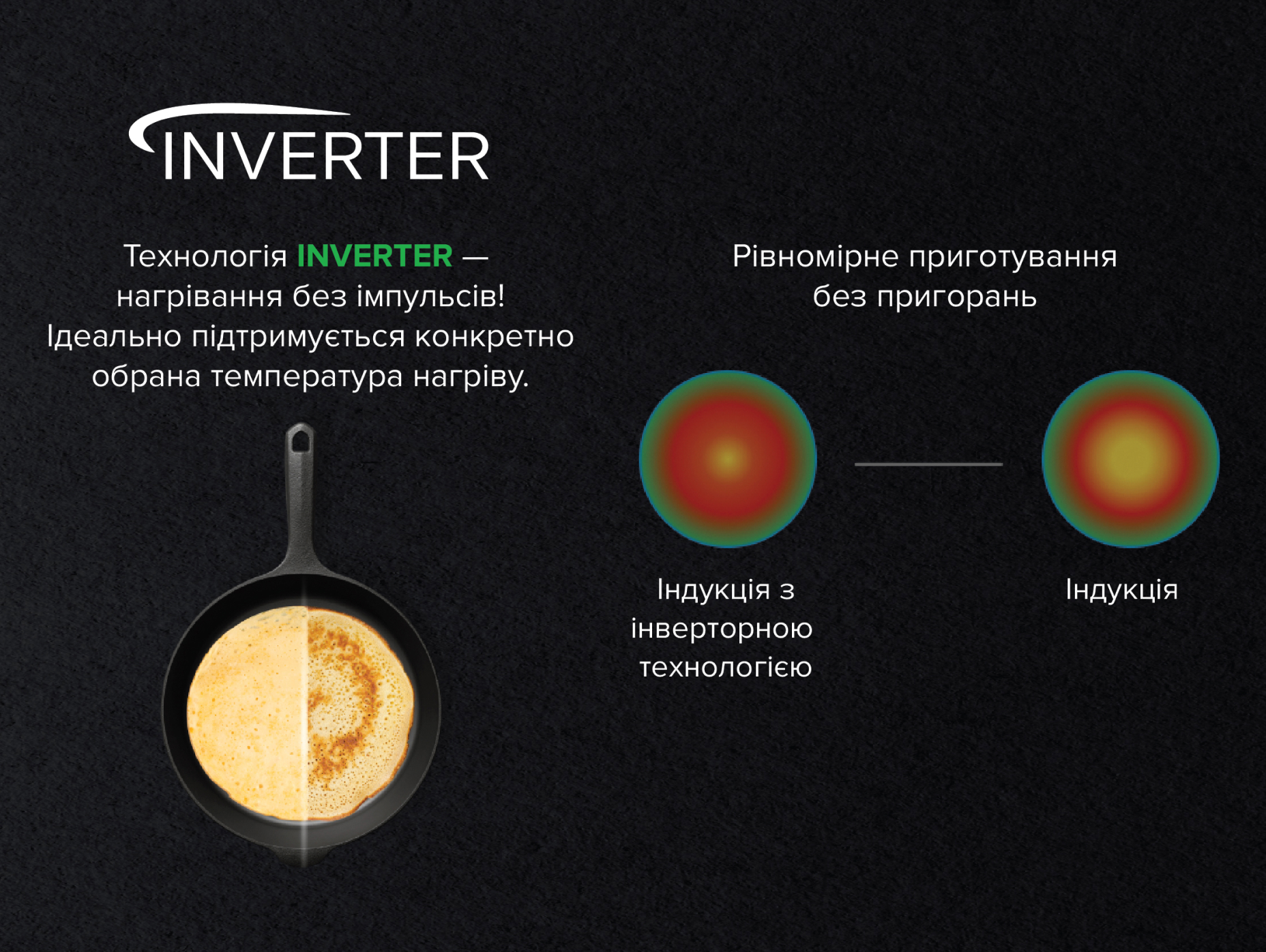 INVERTER

Технологія INVERTER — нагрівання без імпульсів! Ідеально підтримується конкретно обрана температура нагріву.

Рівномірне приготування без пригорань

Індукція з інверторною технологією

Індукція